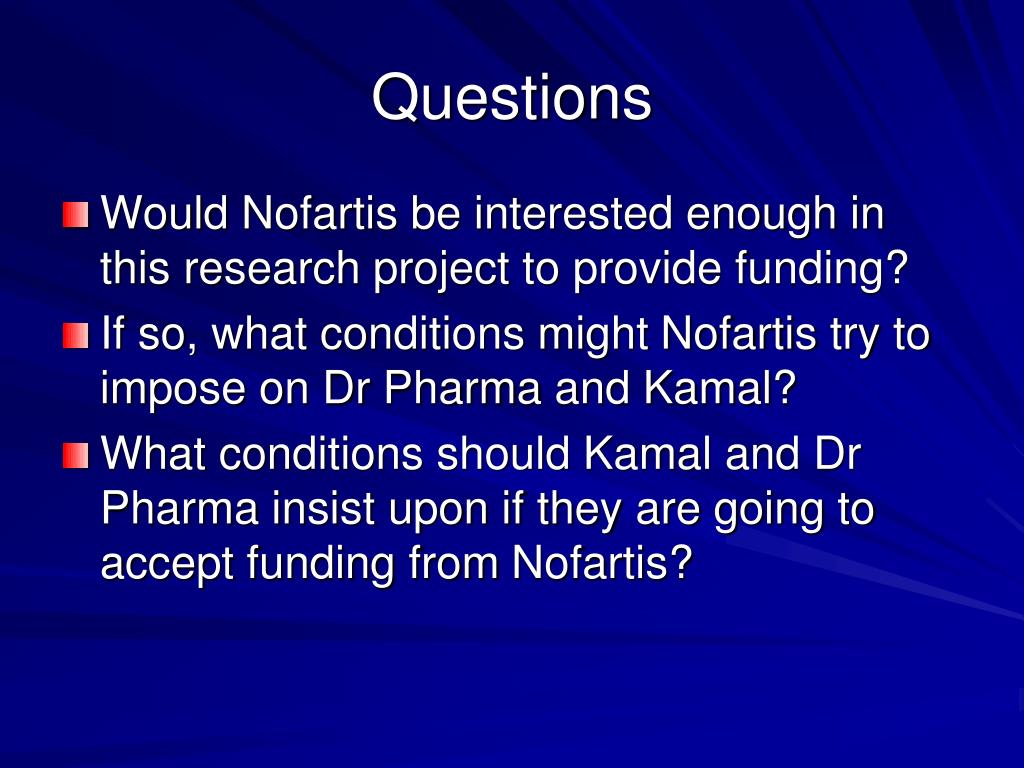 Questions

Would Nofartis be interested enough in this research project to provide funding?

If so, what conditions might Nofartis try to impose on Dr Pharma and Kamal?

What conditions should Kamal and Dr Pharma insist upon if they are going to accept funding from Nofartis?